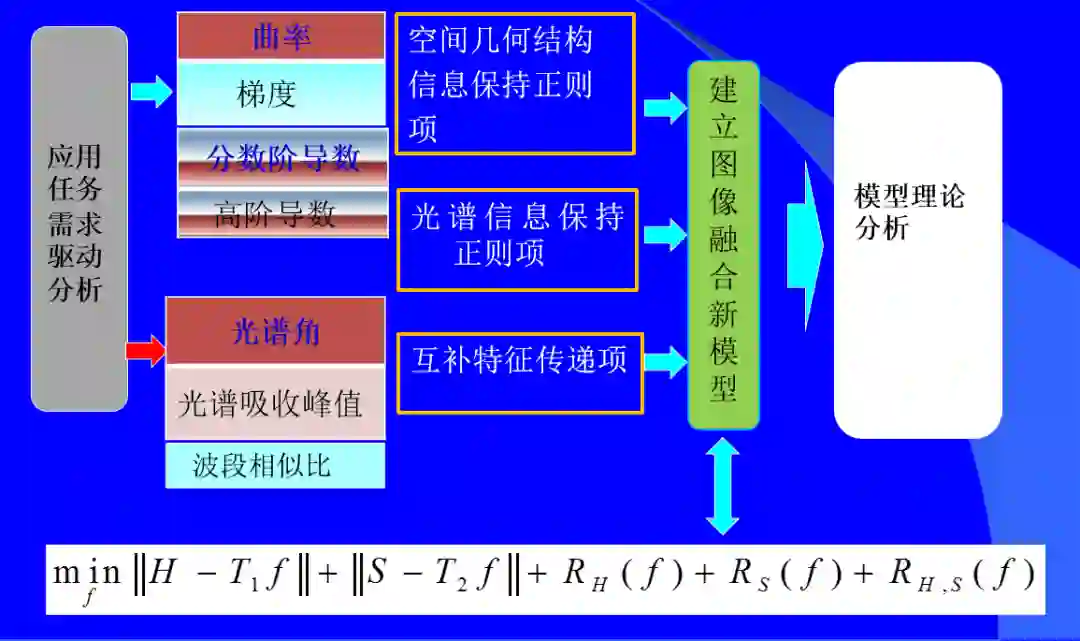 应用任务需求驱动分析

曲率

梯度

分数阶导数

高阶导数

光谱角

光谱吸收峰值

波段相似比

空间几何结构信息保持正则项

光谱信息保持正则项

互补特征传递项

建立图像融合新模型

模型理论分析

$\min_{f} \|H - T_1 f\| + \|S - T_2 f\| + R_H(f) + R_S(f) + R_{H,S}(f)$